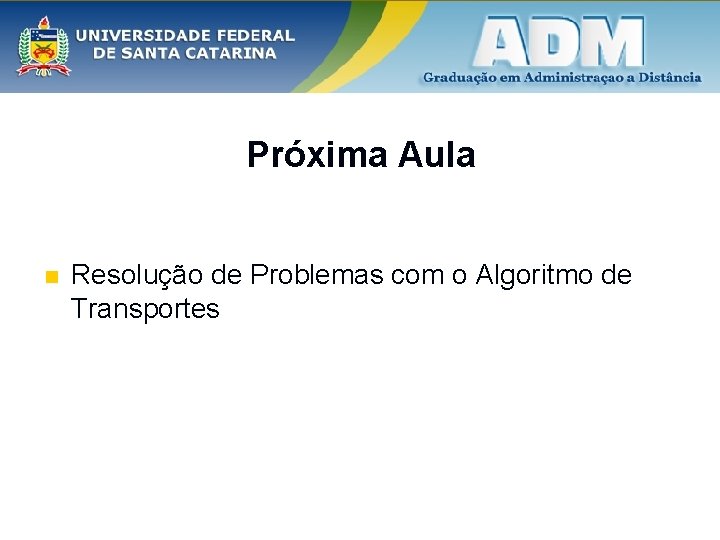 UNIVERSIDADE FEDERAL DE SANTA CATARINA

ADM
Graduação em Administraçao a Distância

Próxima Aula

Resolução de Problemas com o Algoritmo de Transportes